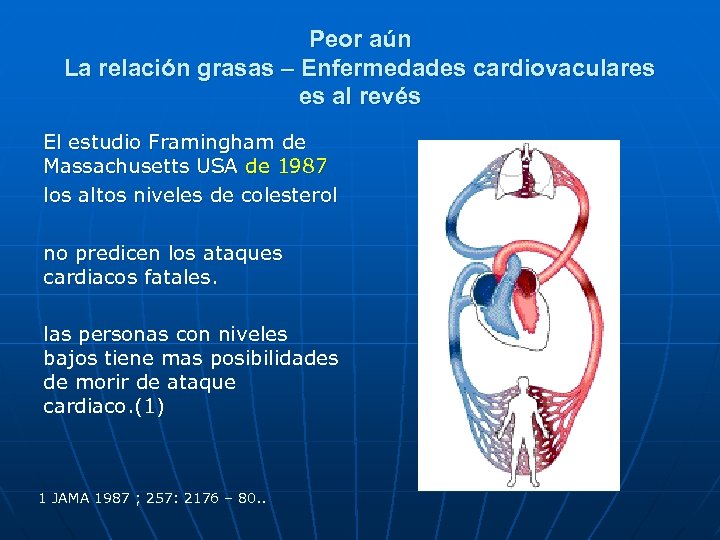 Peor aún
La relación grasas – Enfermedades cardiovaculares es al revés

El estudio Framingham de Massachusetts USA de 1987
los altos niveles de colesterol

no predicen los ataques cardiacos fatales.

las personas con niveles bajos tiene mas posibilidades de morir de ataque cardiaco.(1)

1 JAMA 1987 ; 257: 2176 – 80..